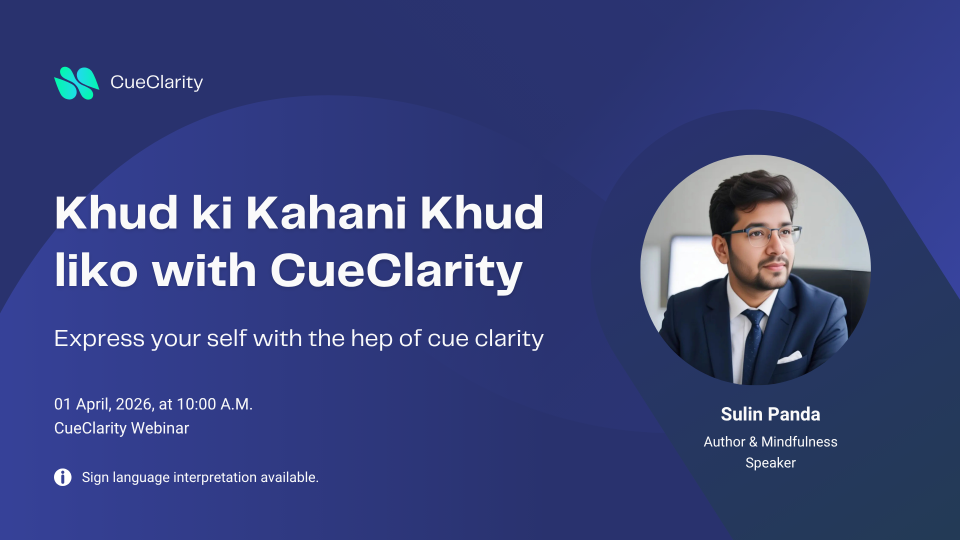 CueClarity

Khud ki Kahani Khud liko with CueClarity

Express your self with the hep of cue clarity

01 April, 2026, at 10:00 A.M.
CueClarity Webinar

Sign language interpretation available.

Sulin Panda
Author & Mindfulness Speaker